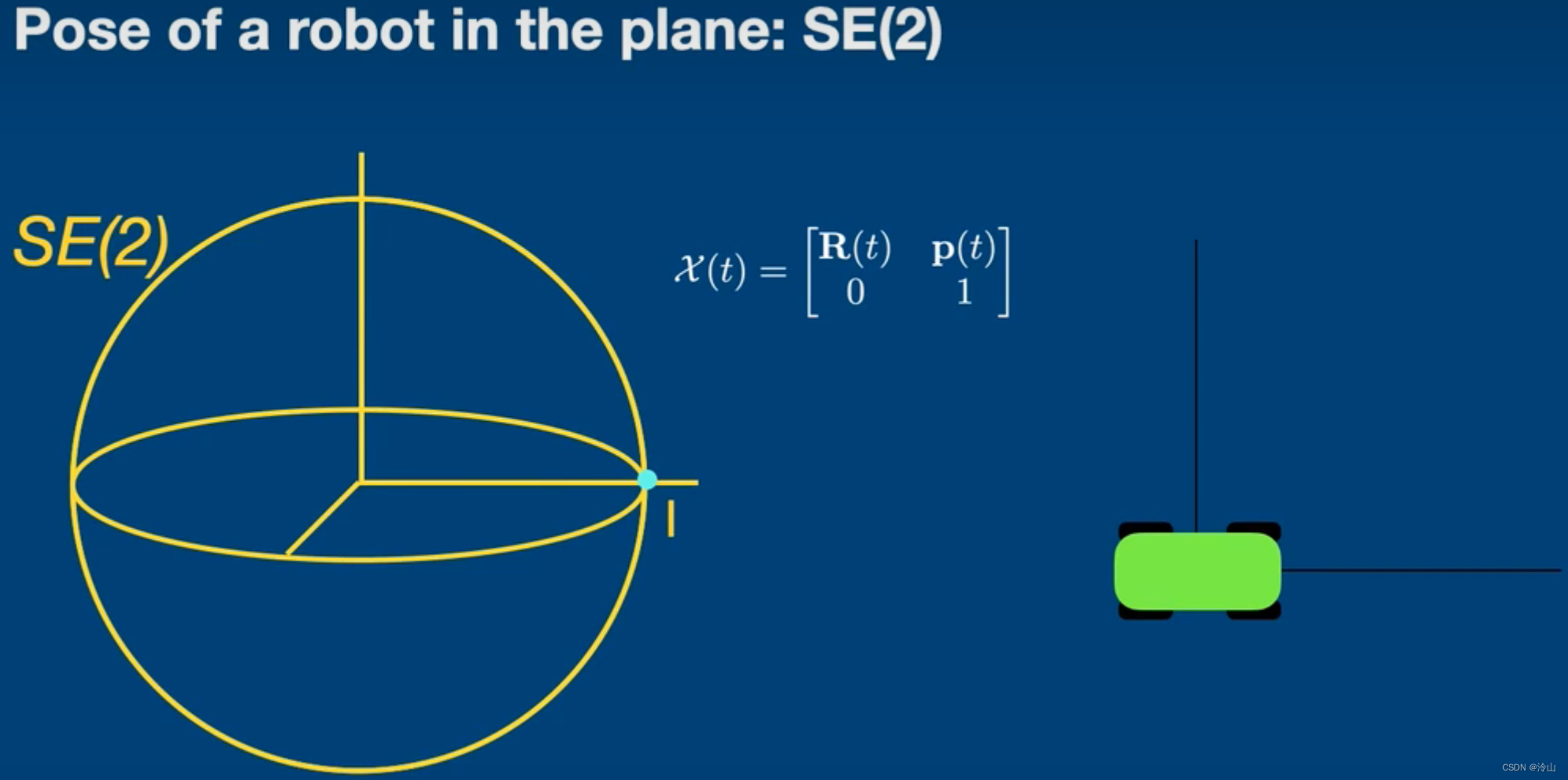 Pose of a robot in the plane: SE(2)

SE(2)

$\mathcal{X}(t) = \begin{bmatrix} \mathbf{R}(t) & \mathbf{p}(t) \\ 0 & 1 \end{bmatrix}$

I

CSDN @冷山